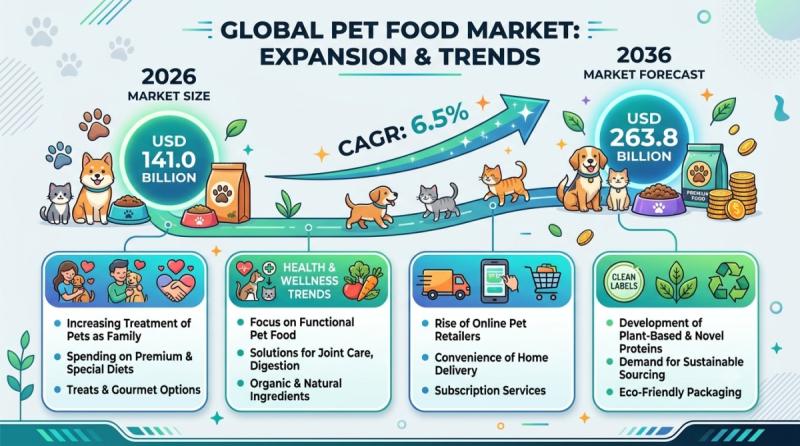 GLOBAL PET FOOD MARKET: EXPANSION & TRENDS

2026
MARKET SIZE

USD
141.0
BILLION

CAGR: 6.5%

2036
MARKET FORECAST

USD
263.8
BILLION

PREMIUM FOOD

- Increasing Treatment of Pets as Family
- Spending on Premium & Special Diets
- Treats & Gourmet Options

HEALTH & WELLNESS TRENDS

- Focus on Functional Pet Food
- Solutions for Joint Care, Digestion
- Organic & Natural Ingredients

- Rise of Online Pet Retailers
- Convenience of Home Delivery
- Subscription Services

CLEAN LABELS

- Development of Plant-Based & Novel Proteins
- Demand for Sustainable Sourcing
- Eco-Friendly Packaging